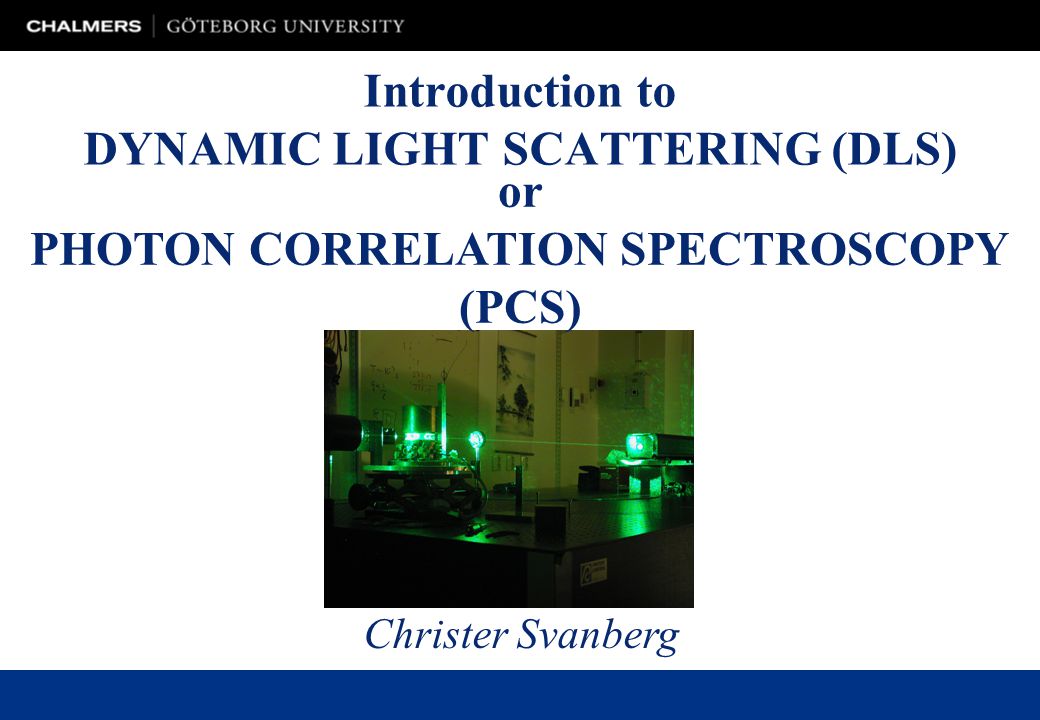 CHALMERS | GÖTEBORG UNIVERSITY

Introduction to
DYNAMIC LIGHT SCATTERING (DLS)
or
PHOTON CORRELATION SPECTROSCOPY
(PCS)

Christer Svanberg